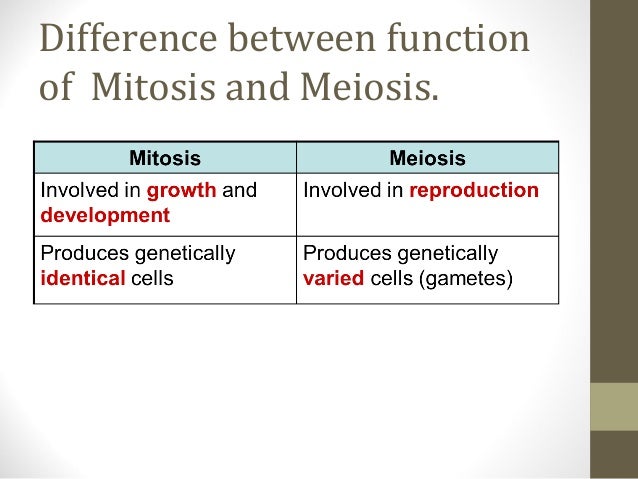 Difference between function of  Mitosis and Meiosis.

| Mitosis | Meiosis |
|---|---|
| Involved in growth and development | Involved in reproduction |
| Produces genetically identical cells | Produces genetically varied cells (gametes) |